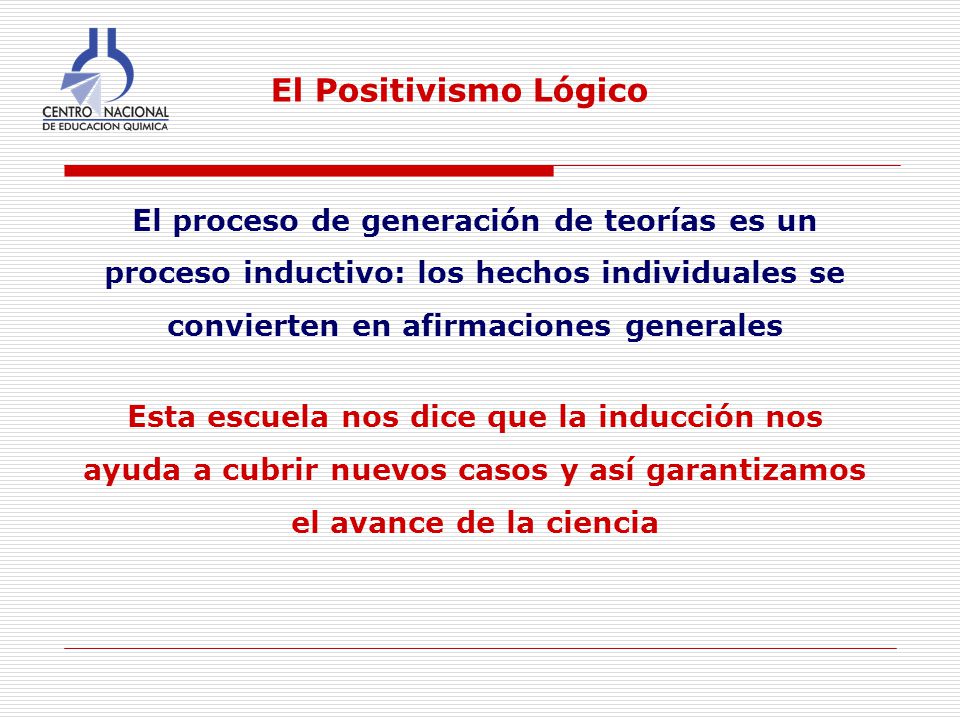 CENTRO NACIONAL
DE EDUCACION QUIMICA

El Positivismo Lógico

El proceso de generación de teorías es un proceso inductivo: los hechos individuales se convierten en afirmaciones generales

Esta escuela nos dice que la inducción nos ayuda a cubrir nuevos casos y así garantizamos el avance de la ciencia